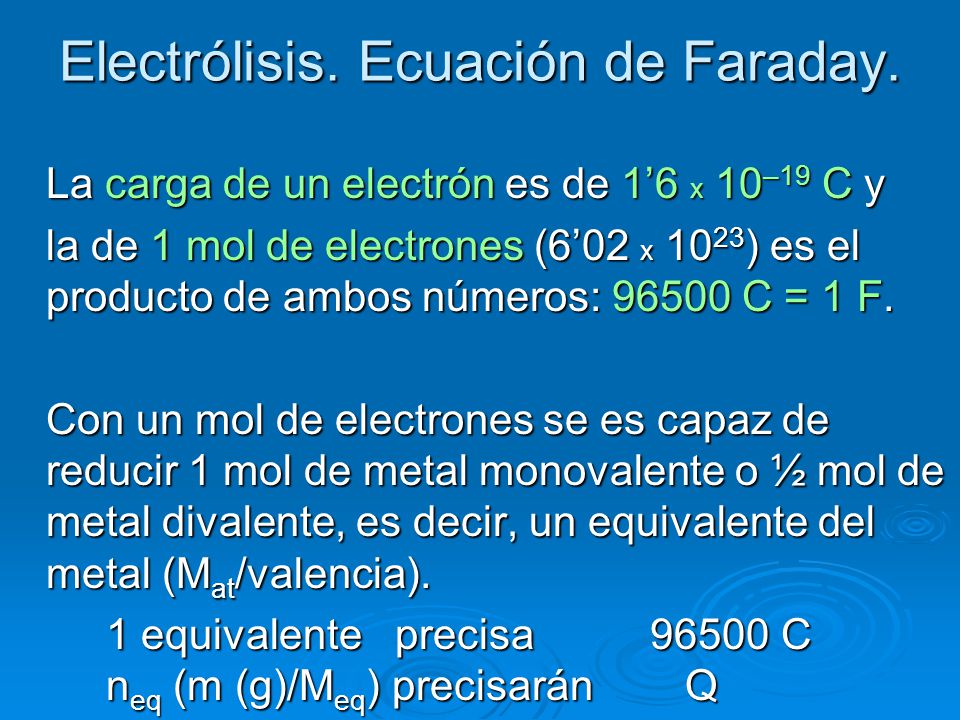 Electrólisis. Ecuación de Faraday.

La carga de un electrón es de 1’6 x $10^{-19}$ C y la de 1 mol de electrones (6’02 x $10^{23}$) es el producto de ambos números: 96500 C = 1 F.

Con un mol de electrones se es capaz de reducir 1 mol de metal monovalente o ½ mol de metal divalente, es decir, un equivalente del metal ($M_{at}$/valencia).

1 equivalente precisa 96500 C
$n_{eq}$ (m (g)/$M_{eq}$) precisarán Q